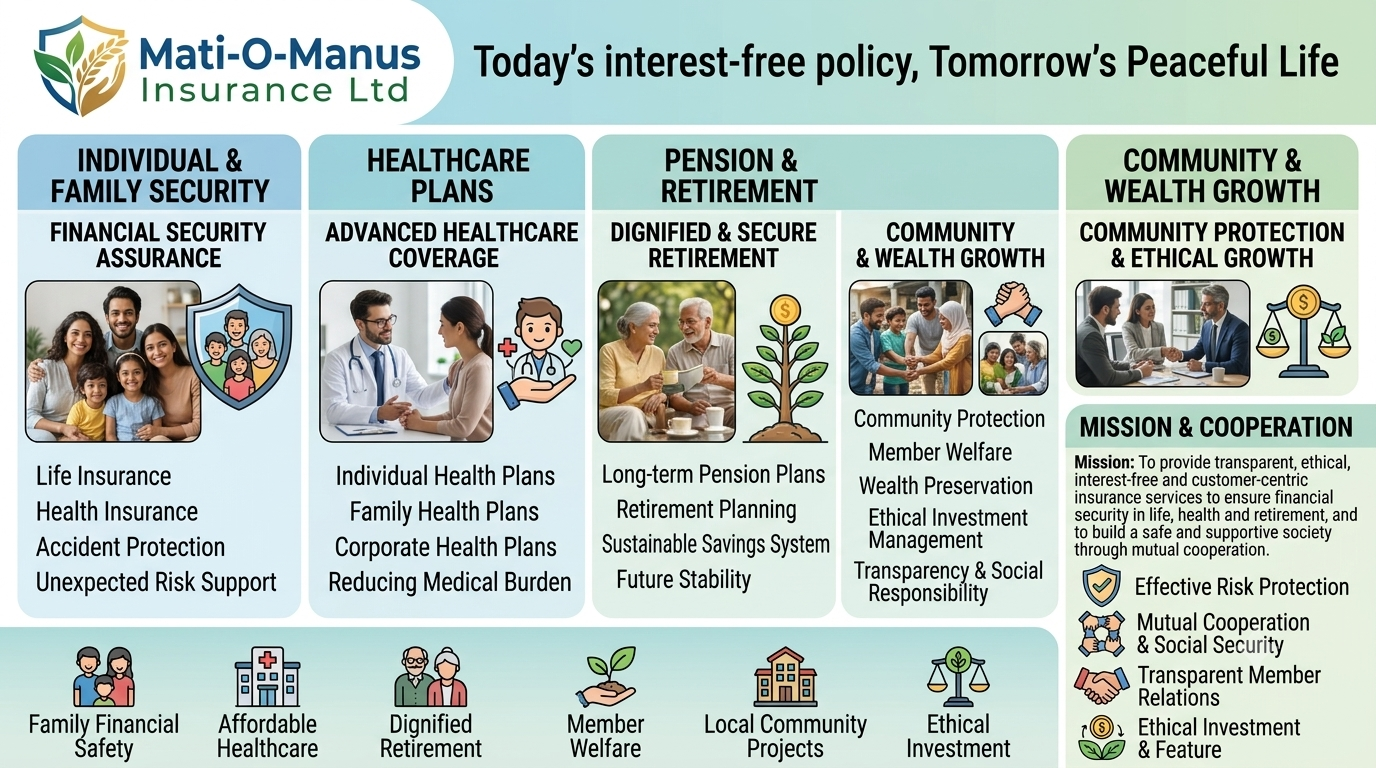 Mati-O-Manus Insurance Ltd

Today's interest-free policy, Tomorrow's Peaceful Life

INDIVIDUAL & FAMILY SECURITY

FINANCIAL SECURITY ASSURANCE

Life Insurance
Health Insurance
Accident Protection
Unexpected Risk Support

HEALTHCARE PLANS

ADVANCED HEALTHCARE COVERAGE

Individual Health Plans
Family Health Plans
Corporate Health Plans
Reducing Medical Burden

PENSION & RETIREMENT

DIGNIFIED & SECURE RETIREMENT

Long-term Pension Plans
Retirement Planning
Sustainable Savings System
Future Stability

COMMUNITY & WEALTH GROWTH

Community Protection
Member Welfare
Wealth Preservation
Ethical Investment Management
Transparency & Social Responsibility

COMMUNITY & WEALTH GROWTH

COMMUNITY PROTECTION & ETHICAL GROWTH

MISSION & COOPERATION

Mission: To provide transparent, ethical, interest-free and customer-centric insurance services to ensure financial security in life, health and retirement, and to build a safe and supportive society through mutual cooperation.

Effective Risk Protection
Mutual Cooperation & Social Security
Transparent Member Relations
Ethical Investment & Feature

Family Financial Safety
Affordable Healthcare
Dignified Retirement
Member Welfare
Local Community Projects
Ethical Investment